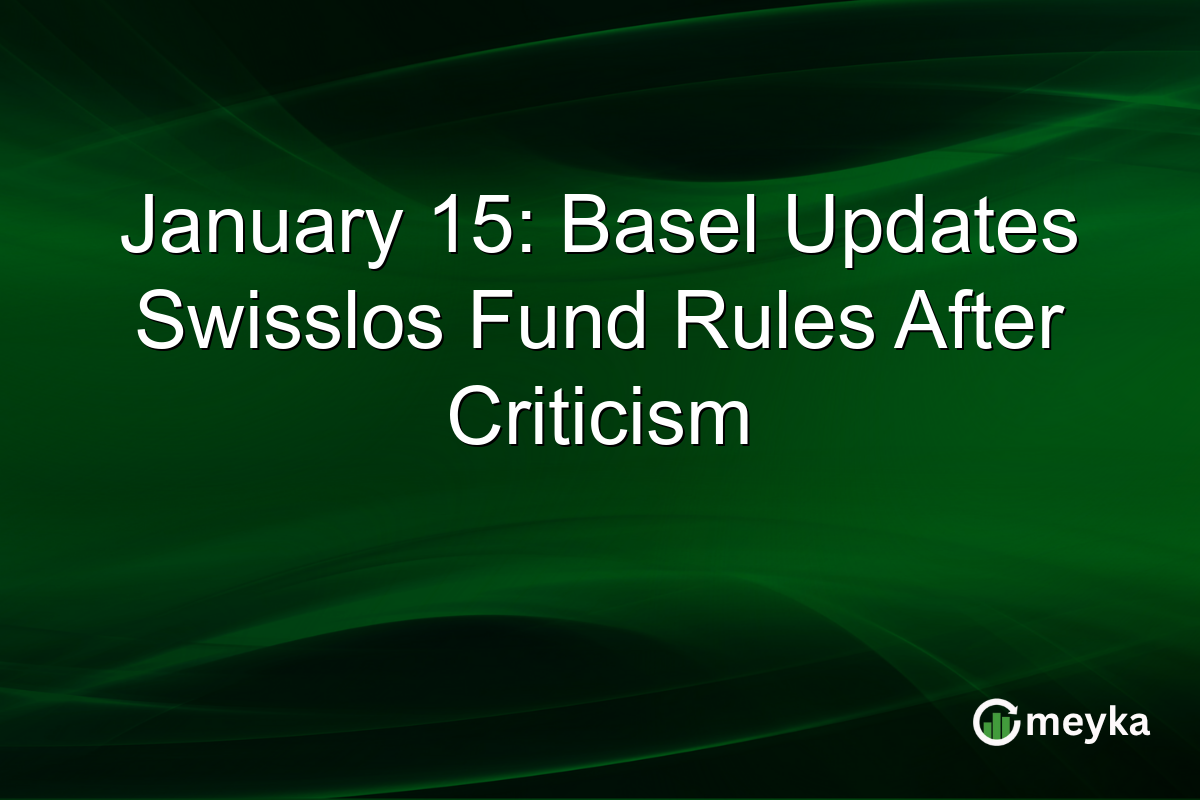 January 15: Basel Updates Swisslos Fund Rules After Criticism

meyka